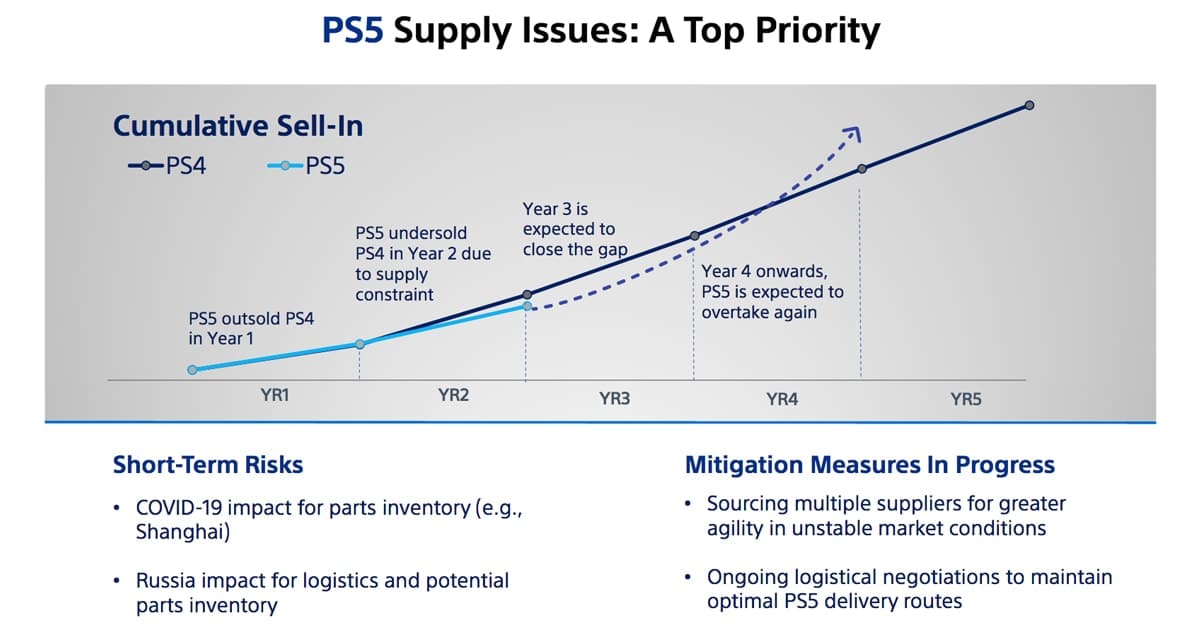 PS5 Supply Issues: A Top Priority

Cumulative Sell-In

PS4 PS5

PS5 outsold PS4 in Year 1

PS5 undersold PS4 in Year 2 due to supply constraint

Year 3 is expected to close the gap

Year 4 onwards, PS5 is expected to overtake again

YR1 YR2 YR3 YR4 YR5

Short-Term Risks

• COVID-19 impact for parts inventory (e.g., Shanghai)

• Russia impact for logistics and potential parts inventory

Mitigation Measures In Progress

• Sourcing multiple suppliers for greater agility in unstable market conditions

• Ongoing logistical negotiations to maintain optimal PS5 delivery routes